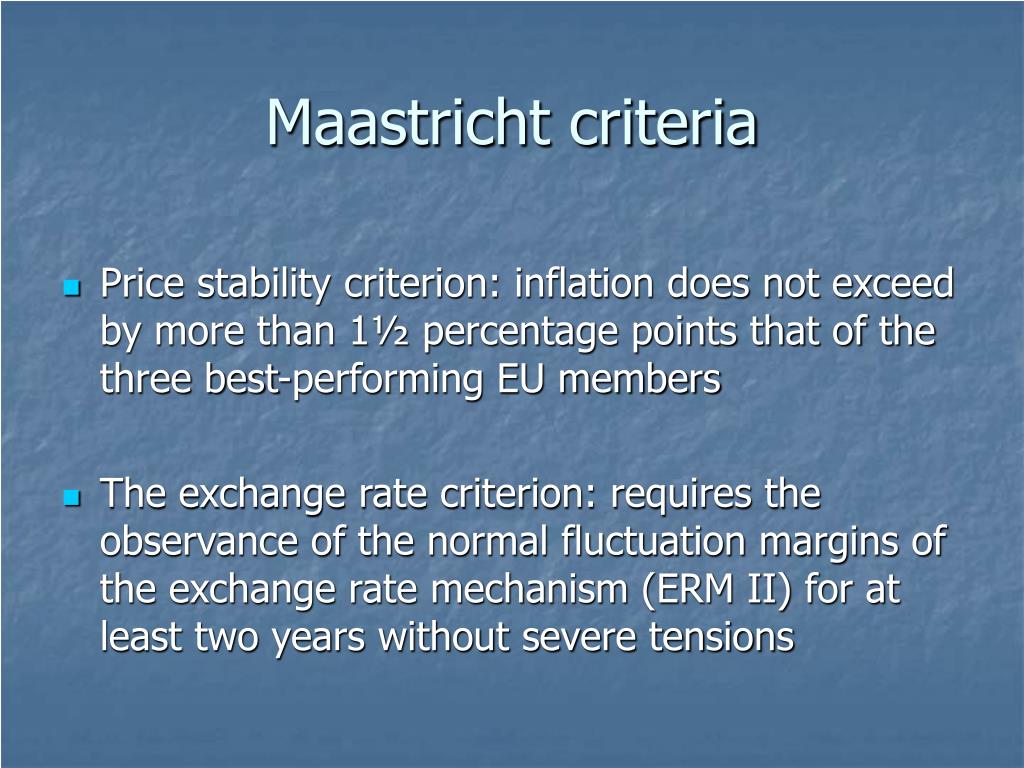 Maastricht criteria

Price stability criterion: inflation does not exceed by more than 1½ percentage points that of the three best-performing EU members

The exchange rate criterion: requires the observance of the normal fluctuation margins of the exchange rate mechanism (ERM II) for at least two years without severe tensions